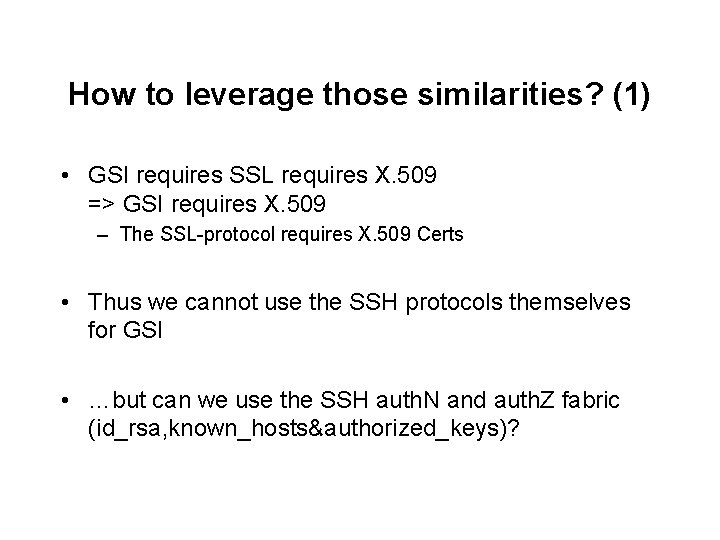 How to leverage those similarities? (1)

• GSI requires SSL requires X.509
=> GSI requires X.509
– The SSL-protocol requires X.509 Certs

• Thus we cannot use the SSH protocols themselves for GSI

• …but can we use the SSH authN and authZ fabric (id_rsa,known_hosts&authorized_keys)?